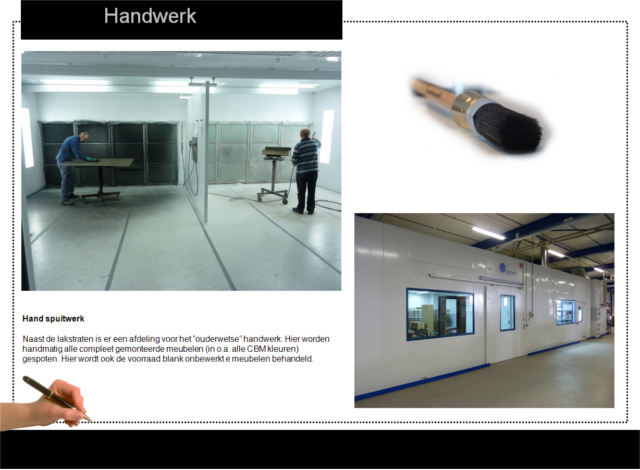 Handwerk

Hand spuitwerk

Naast de lakstraten is er een afdeling voor het "ouderwetse" handwerk. Hier worden handmatig alle compleet gemonteerde meubelen (in o.a. alle CBM kleuren) gespoten. Hier wordt ook de voorraad blank onbewerkt e meubelen behandeld.